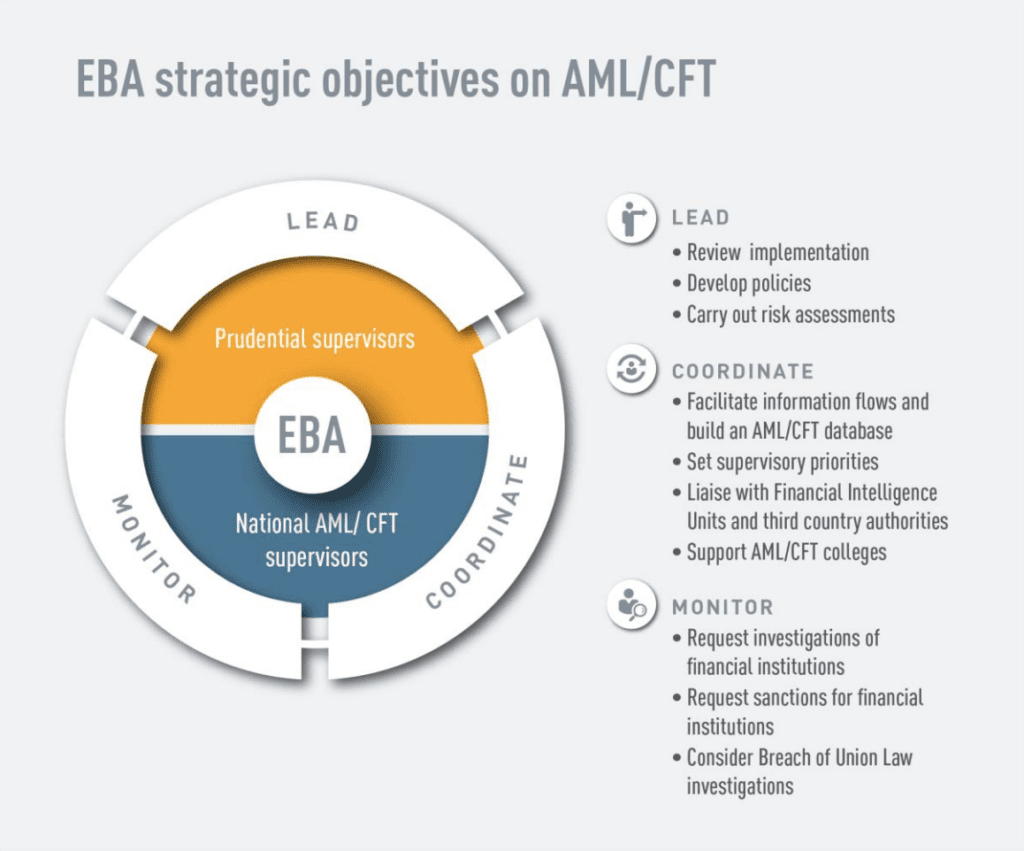 EBA strategic objectives on AML/CFT

LEAD

Prudential supervisors

EBA

National AML/ CFT supervisors

MONITOR

COORDINATE

LEAD
• Review implementation
• Develop policies
• Carry out risk assessments

COORDINATE
• Facilitate information flows and build an AML/CFT database
• Set supervisory priorities
• Liaise with Financial Intelligence Units and third country authorities
• Support AML/CFT colleges

MONITOR
• Request investigations of financial institutions
• Request sanctions for financial institutions
• Consider Breach of Union Law investigations